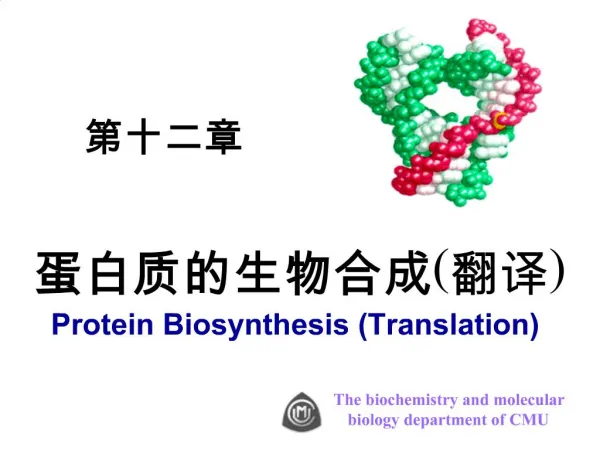 第十二章

蛋白质的生物合成(翻译)

Protein Biosynthesis (Translation)

The biochemistry and molecular biology department of CMU